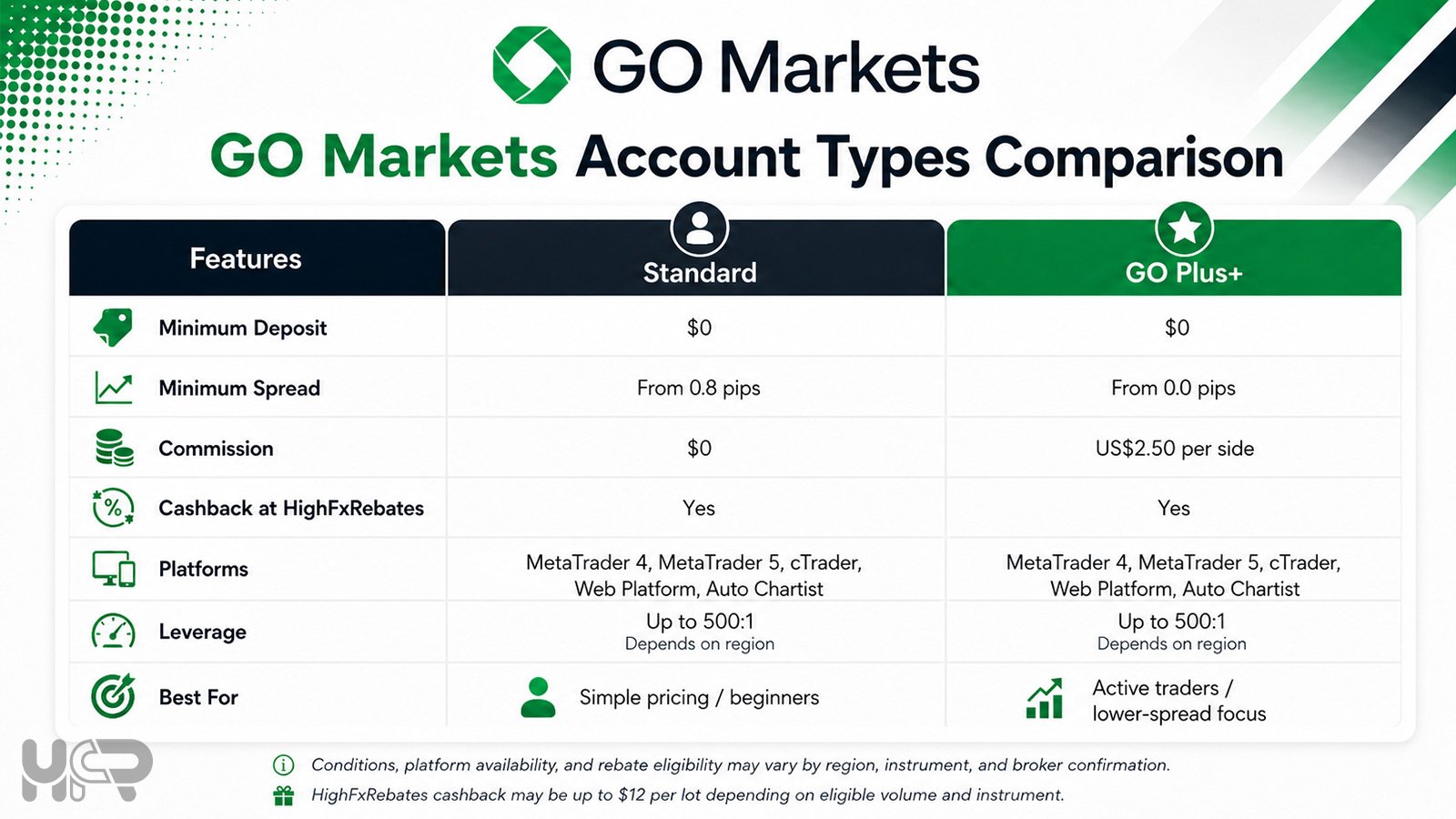 GO Markets

GO Markets Account Types Comparison

| Features | Standard | GO Plus+ |
|---|---|---|
| Minimum Deposit | \$0 | \$0 |
| Minimum Spread | From 0.8 pips | From 0.0 pips |
| Commission | \$0 | US\$2.50 per side |
| Cashback at HighFxRebates | Yes | Yes |
| Platforms | MetaTrader 4, MetaTrader 5, cTrader, Web Platform, Auto Chartist | MetaTrader 4, MetaTrader 5, cTrader, Web Platform, Auto Chartist |
| Leverage | Up to 500:1 Depends on region | Up to 500:1 Depends on region |
| Best For | Simple pricing / beginners | Active traders / lower-spread focus |

Conditions, platform availability, and rebate eligibility may vary by region, instrument, and broker confirmation.

HighFxRebates cashback may be up to \$12 per lot depending on eligible volume and instrument.